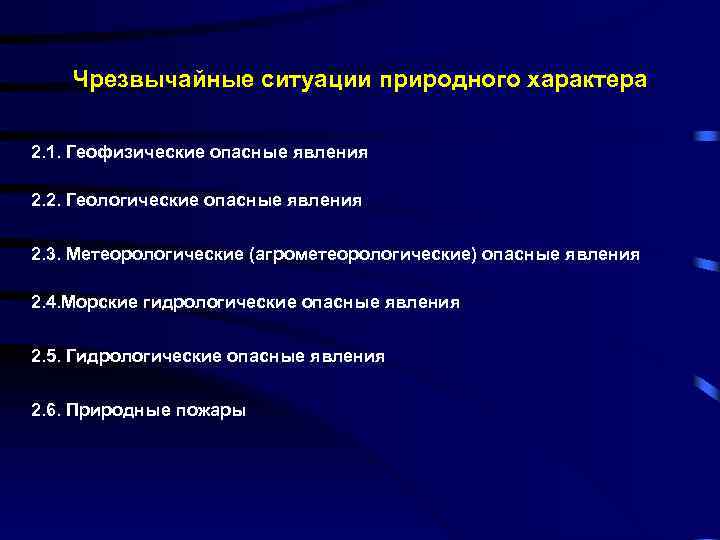 Чрезвычайные ситуации природного характера

2.1. Геофизические опасные явления

2.2. Геологические опасные явления

2.3. Метеорологические (агрометеорологические) опасные явления

2.4.Морские гидрологические опасные явления

2.5. Гидрологические опасные явления

2.6. Природные пожары